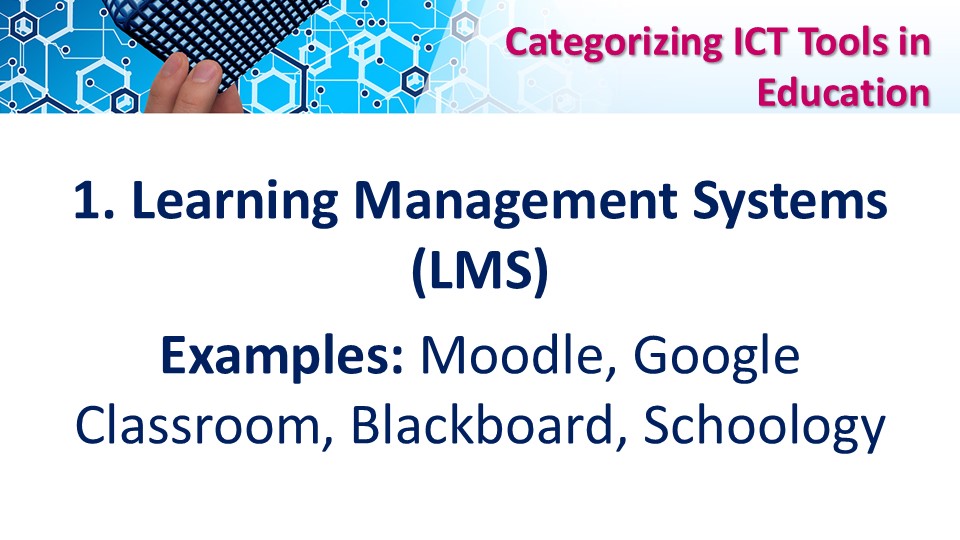 Categorizing ICT Tools in Education

1. Learning Management Systems (LMS)

Examples: Moodle, Google Classroom, Blackboard, Schoology